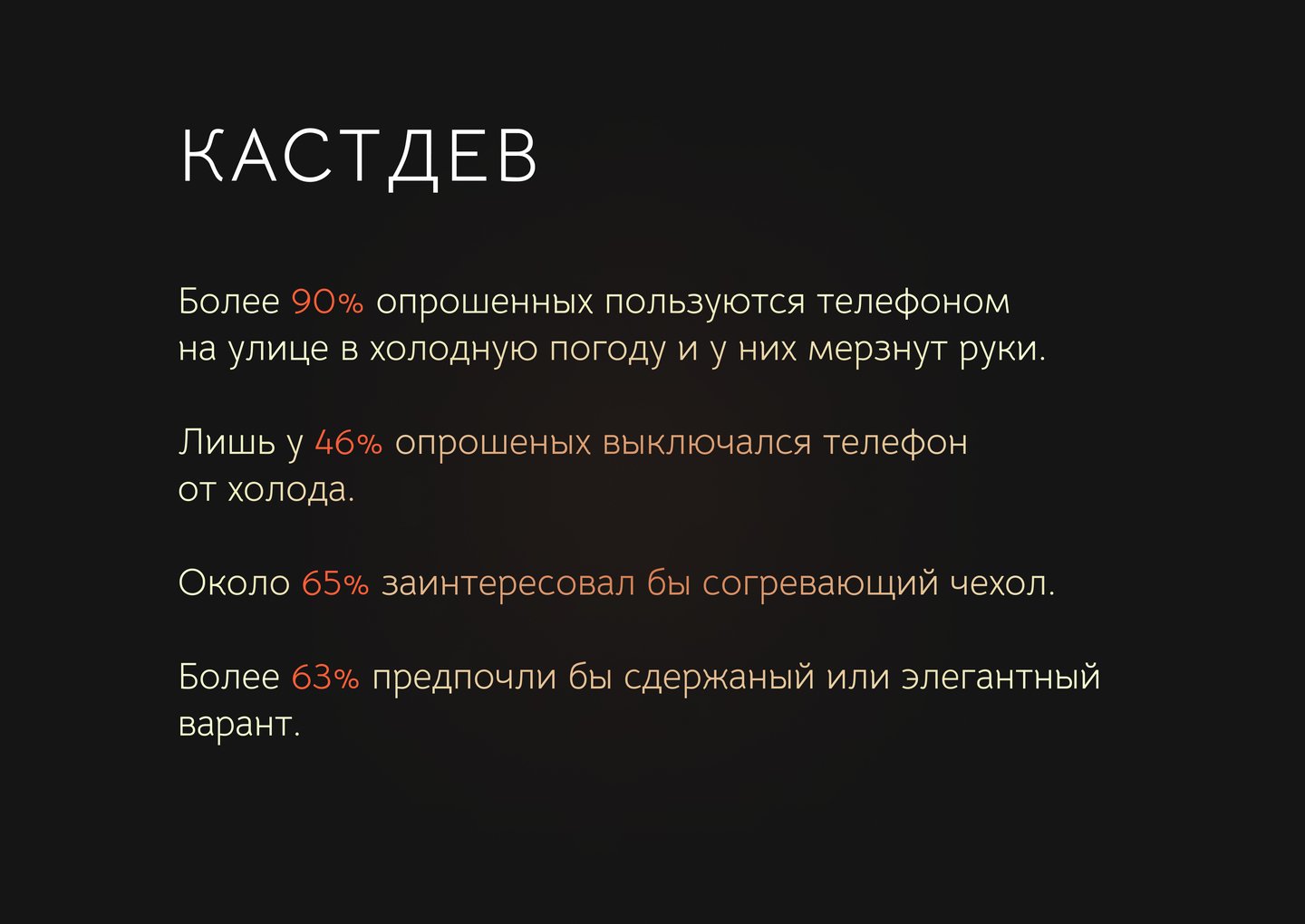 КАСТДЕВ

Более 90% опрошенных пользуются телефоном на улице в холодную погоду и у них мерзнут руки.

Лишь у 46% опрошеных выключался телефон от холода.

Около 65% заинтересовал бы согревающий чехол.

Более 63% предпочли бы сдержаный или элегантный варант.